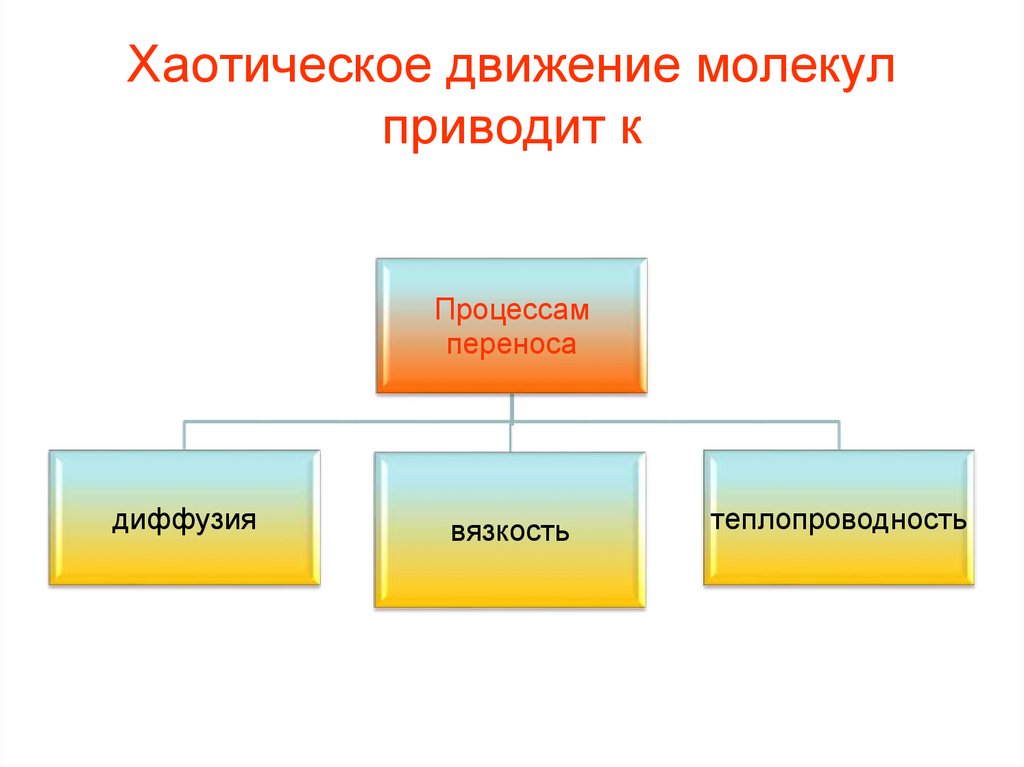 Хаотическое движение молекул приводит к

Процессам переноса

диффузия

вязкость

теплопроводность